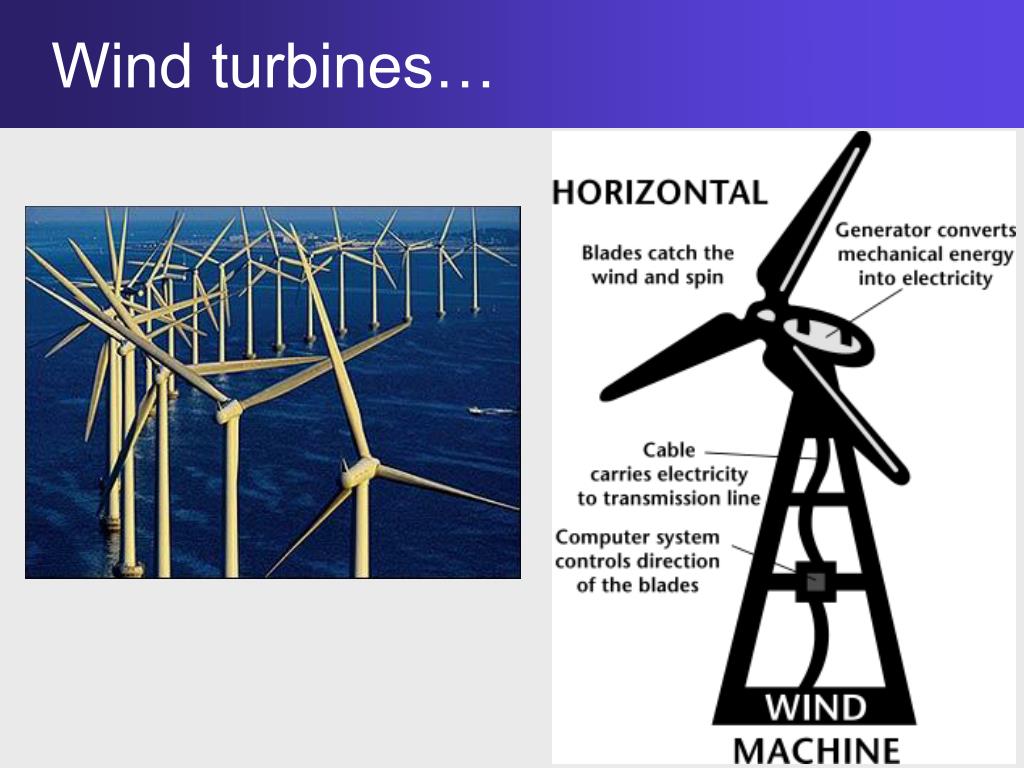 Wind turbines…

HORIZONTAL

Blades catch the wind and spin

Generator converts mechanical energy into electricity

Cable carries electricity to transmission line

Computer system controls direction of the blades

WIND MACHINE